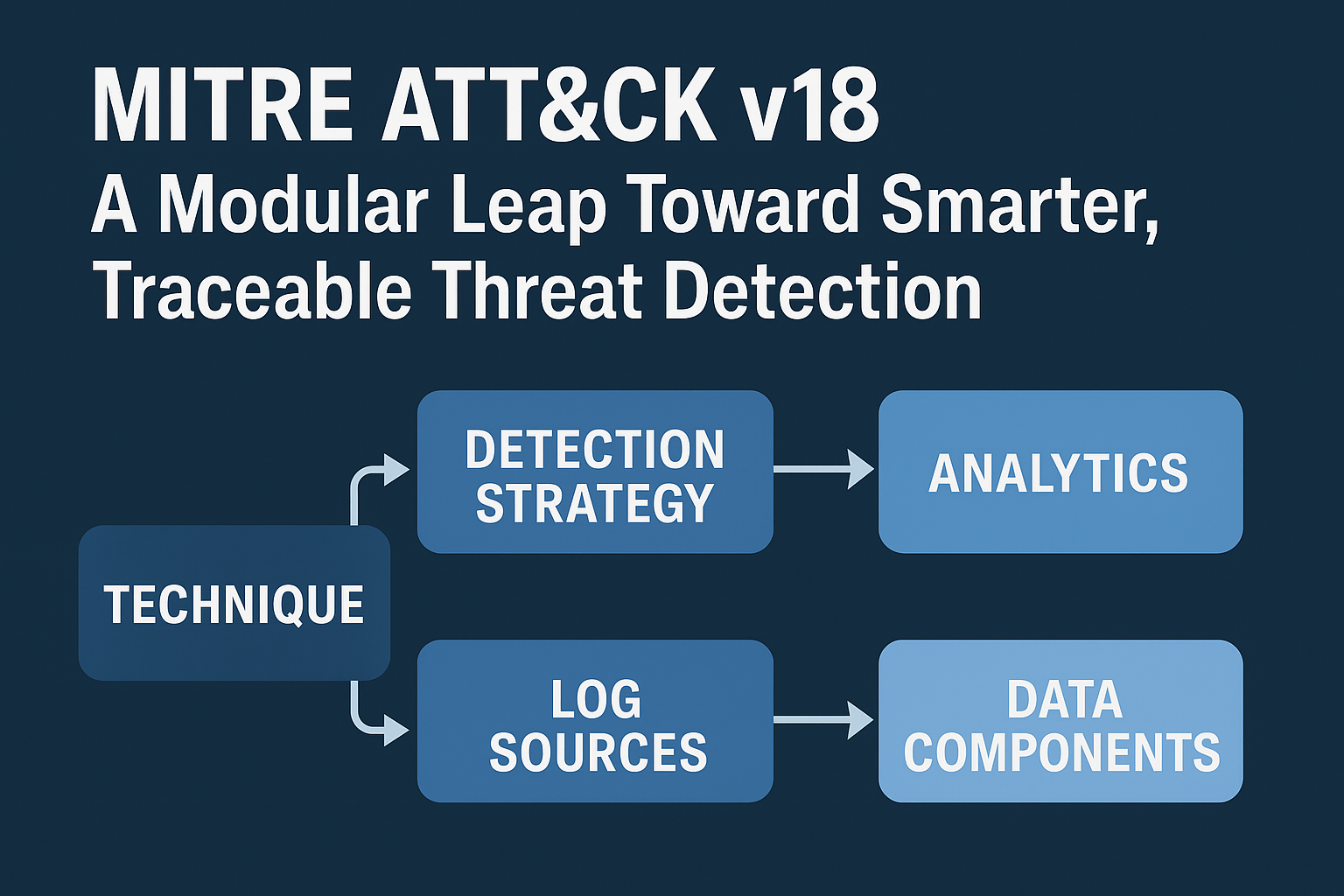 MITRE ATT&CK v18
A Modular Leap Toward Smarter, Traceable Threat Detection

TECHNIQUE

DETECTION STRATEGY

ANALYTICS

LOG SOURCES

DATA COMPONENTS